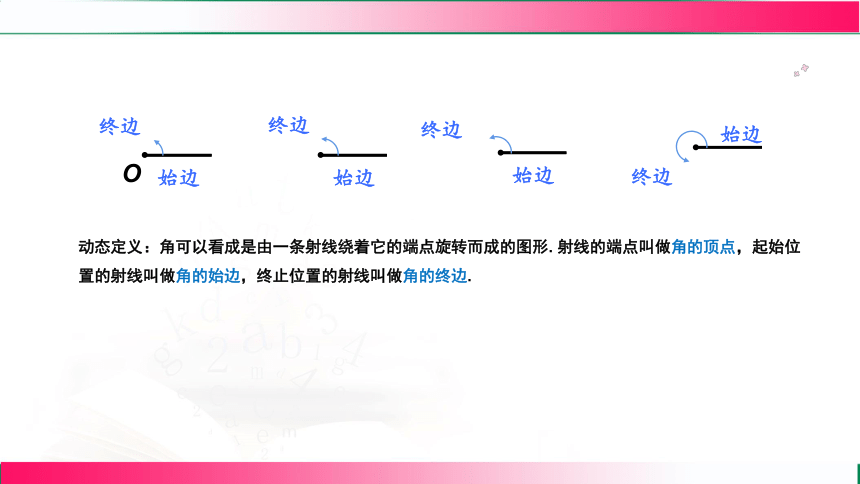 终边

O 始边

终边

始边

终边

始边

始边

终边

动态定义：角可以看成是由一条射线绕着它的端点旋转而成的图形. 射线的端点叫做角的顶点，起始位置的射线叫做角的始边，终止位置的射线叫做角的终边.